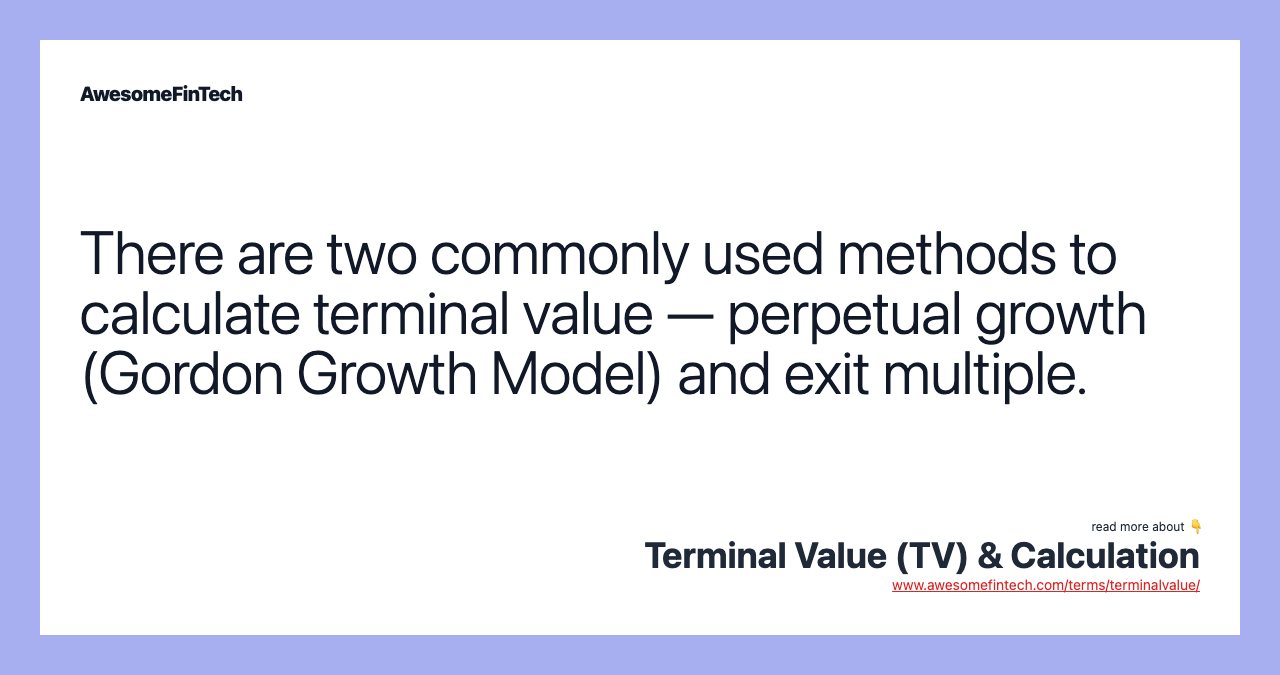 AwesomeFinTech

There are two commonly used methods to calculate terminal value — perpetual growth (Gordon Growth Model) and exit multiple.

read more about 👇
Terminal Value (TV) & Calculation
www.awesomefintech.com/terms/terminalvalue/